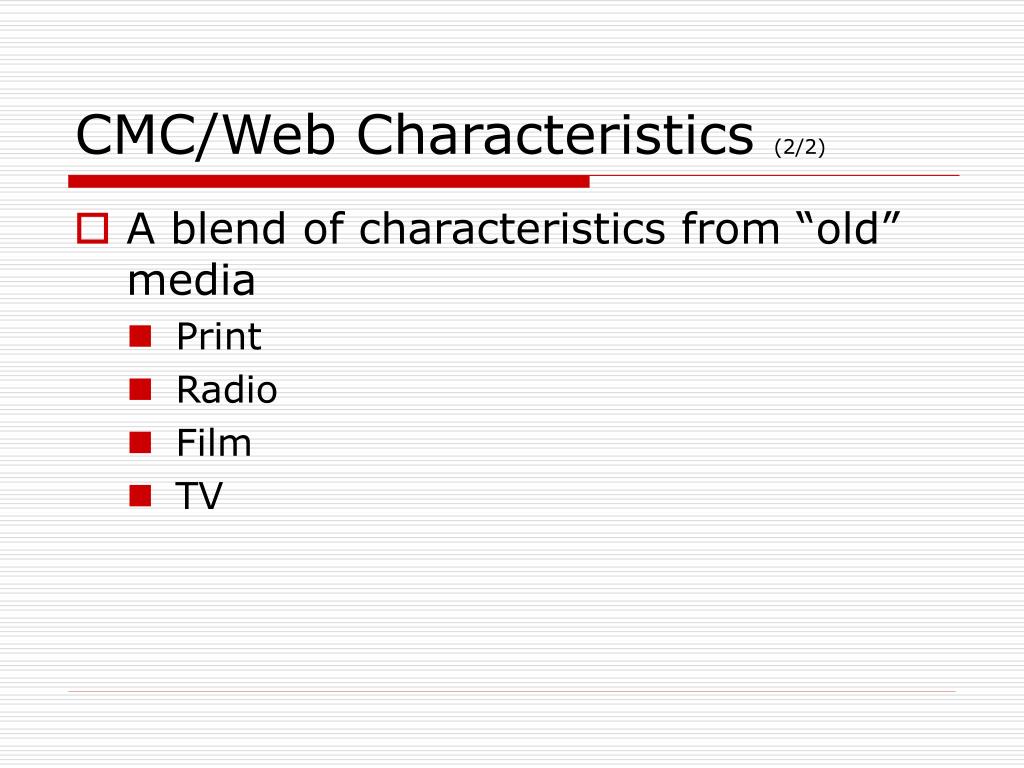 CMC/Web Characteristics (2/2)

A blend of characteristics from “old” media

Print
Radio
Film
TV